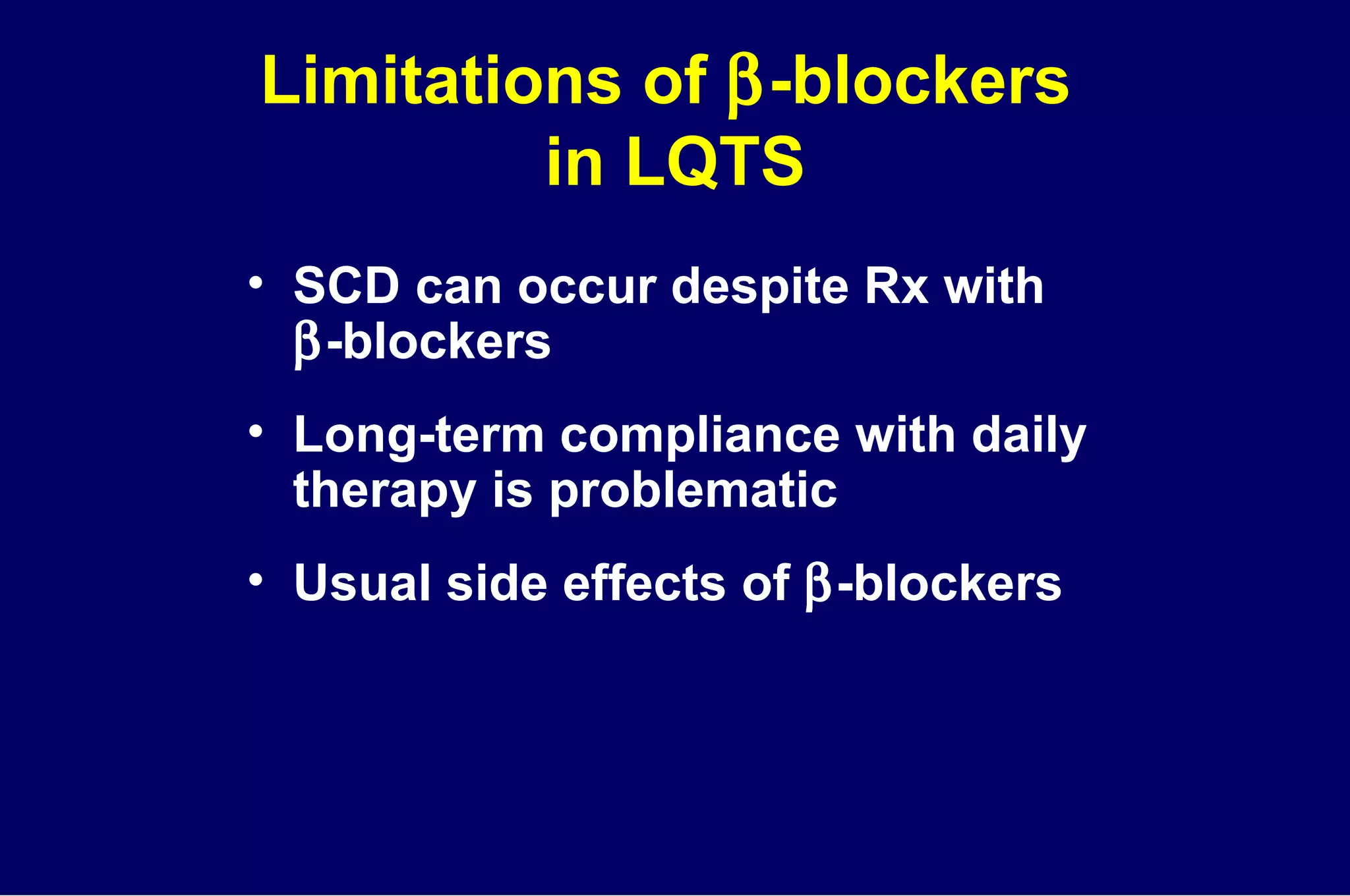 Limitations of β-blockers in LQTS

• SCD can occur despite Rx with β-blockers

• Long-term compliance with daily therapy is problematic

• Usual side effects of β-blockers